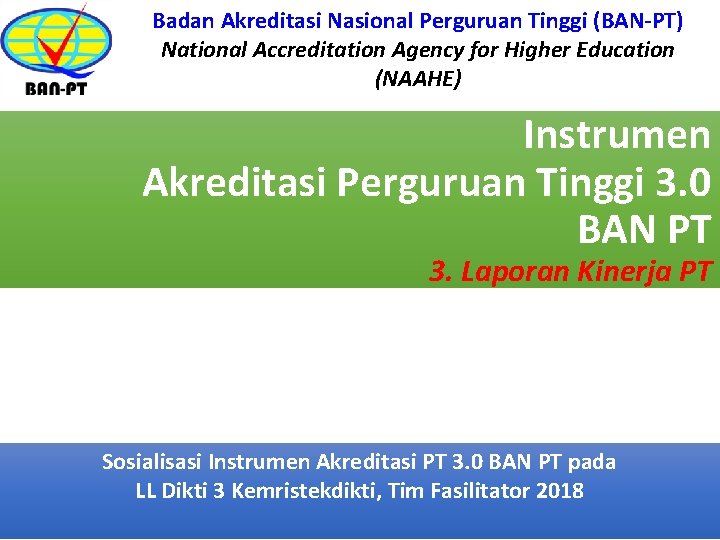 BAN-PT

Badan Akreditasi Nasional Perguruan Tinggi (BAN-PT)
National Accreditation Agency for Higher Education (NAAHE)

Instrumen
Akreditasi Perguruan Tinggi 3.0
BAN PT
3. Laporan Kinerja PT

Sosialisasi Instrumen Akreditasi PT 3.0 BAN PT pada LL Dikti 3 Kemristekdikti, Tim Fasilitator 2018